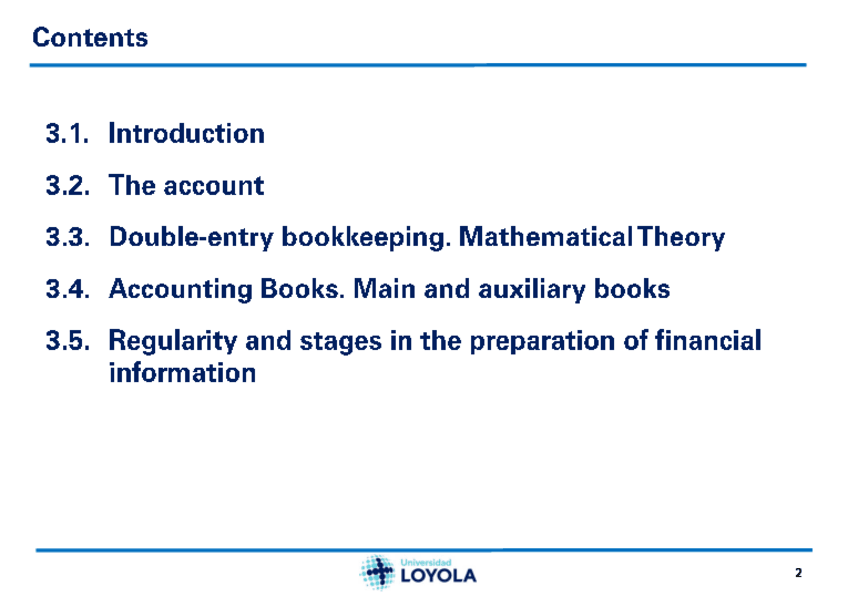 Contents

3.1. Introduction

3.2. The account

3.3. Double-entry bookkeeping. Mathematical Theory

3.4. Accounting Books. Main and auxiliary books

3.5. Regularity and stages in the preparation of financial information

Universidad LOYOLA

2